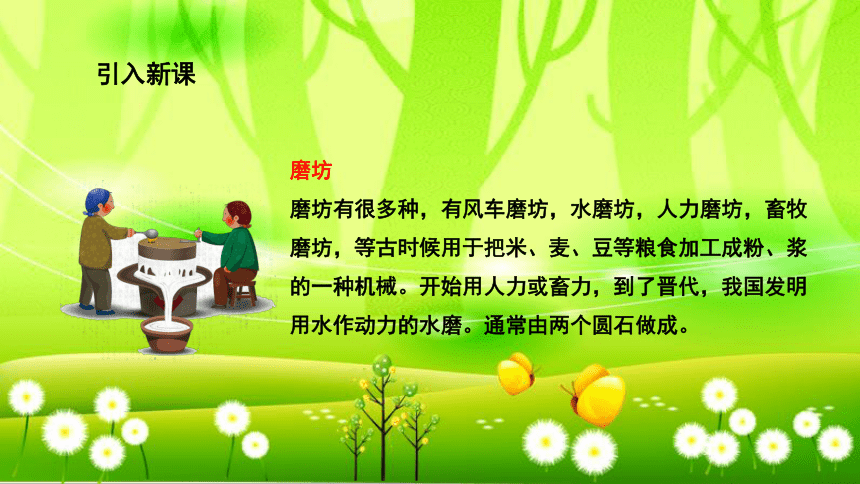 引入新课

磨坊

磨坊有很多种，有风车磨坊，水磨坊，人力磨坊，畜牧磨坊，等古时候用于把米、麦、豆等粮食加工成粉、浆的一种机械。开始用人力或畜力，到了晋代，我国发明用水作动力的水磨。通常由两个圆石做成。